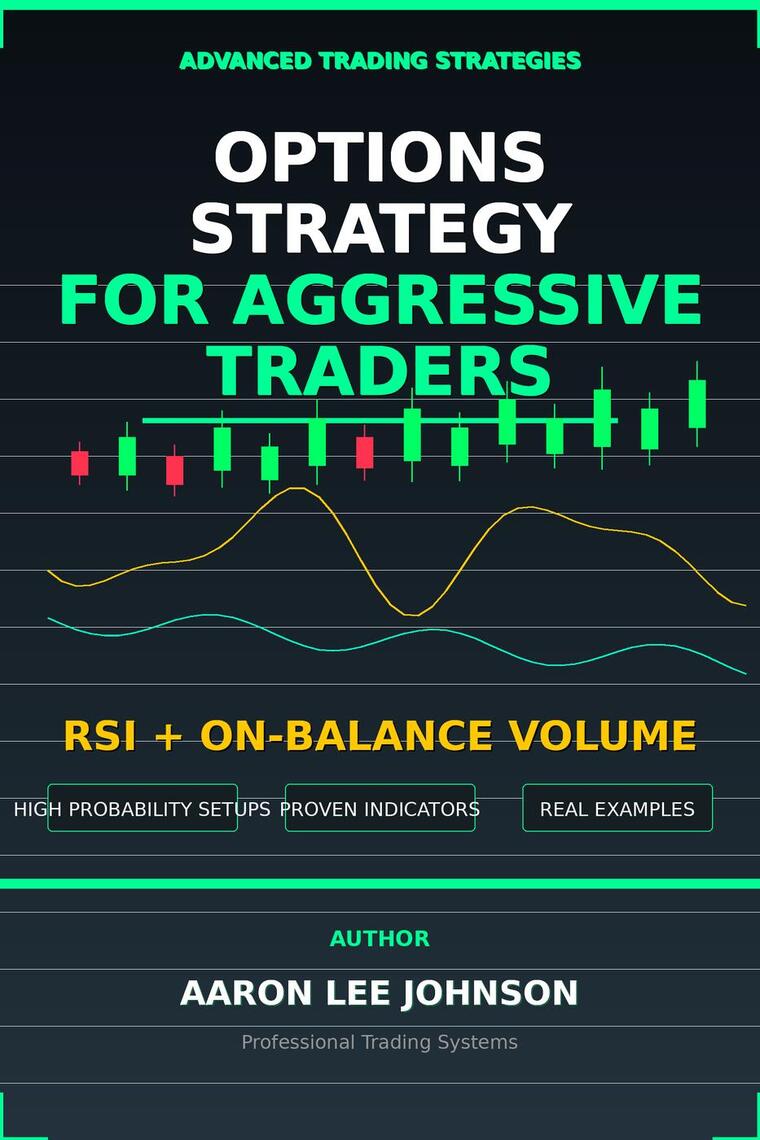 ADVANCED TRADING STRATEGIES

OPTIONS STRATEGY FOR AGGRESSIVE TRADERS

RSI + ON-BALANCE VOLUME

HIGH PROBABILITY SETUPS

PROVEN INDICATORS

REAL EXAMPLES

AUTHOR

AARON LEE JOHNSON

Professional Trading Systems